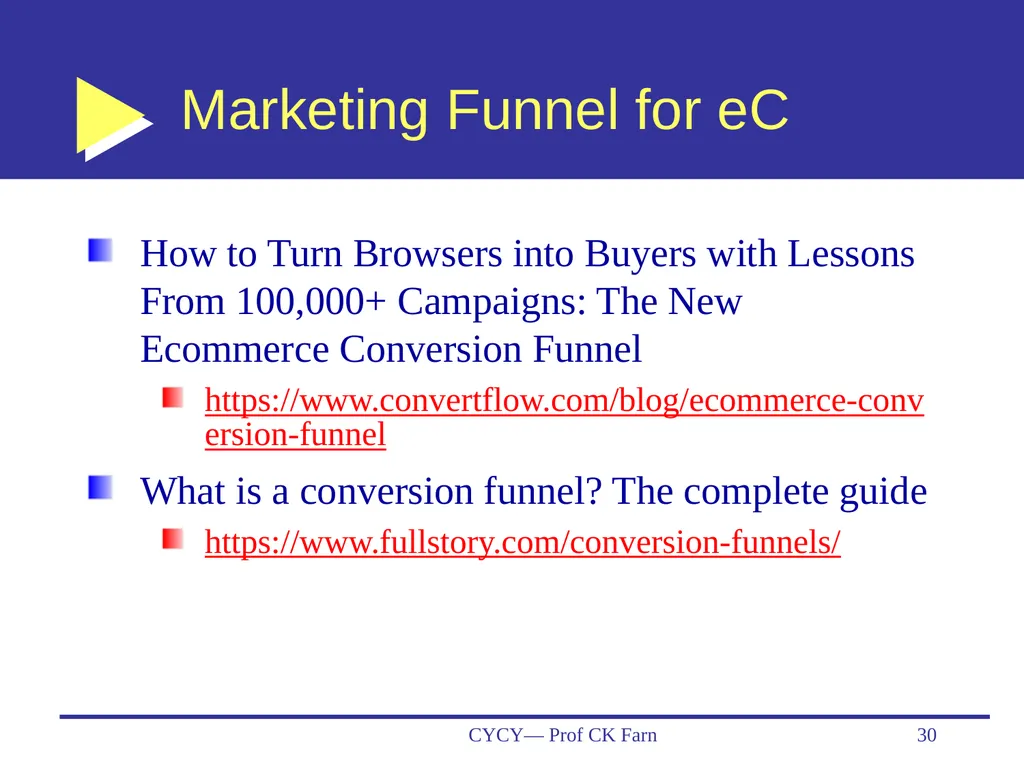 Marketing Funnel for eC

How to Turn Browsers into Buyers with Lessons From 100,000+ Campaigns: The New Ecommerce Conversion Funnel

https://www.convertflow.com/blog/ecommerce-conversion-funnel

What is a conversion funnel? The complete guide

https://www.fullstory.com/conversion-funnels/

CYCY— Prof CK Farn

30